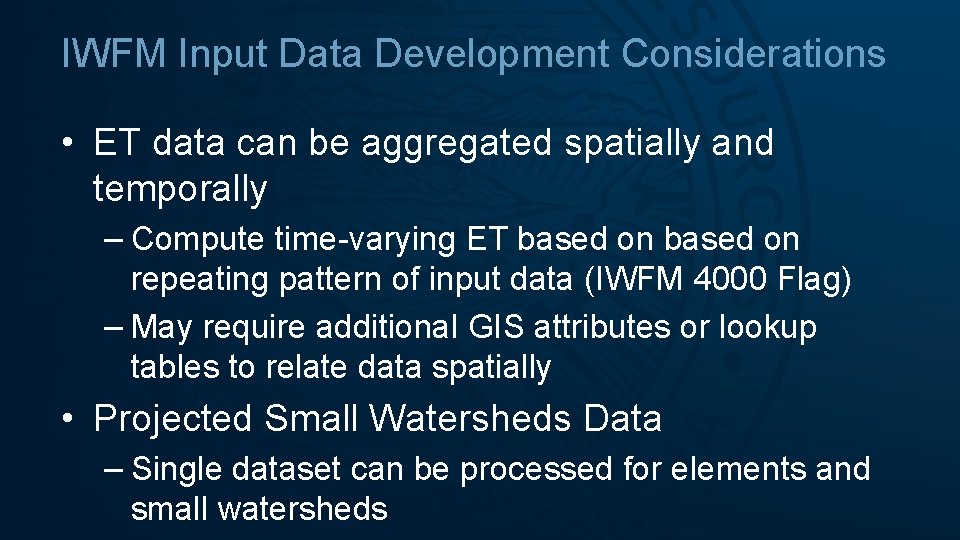 IWFM Input Data Development Considerations

• ET data can be aggregated spatially and temporally

– Compute time-varying ET based on based on repeating pattern of input data (IWFM 4000 Flag)

– May require additional GIS attributes or lookup tables to relate data spatially

• Projected Small Watersheds Data

– Single dataset can be processed for elements and small watersheds